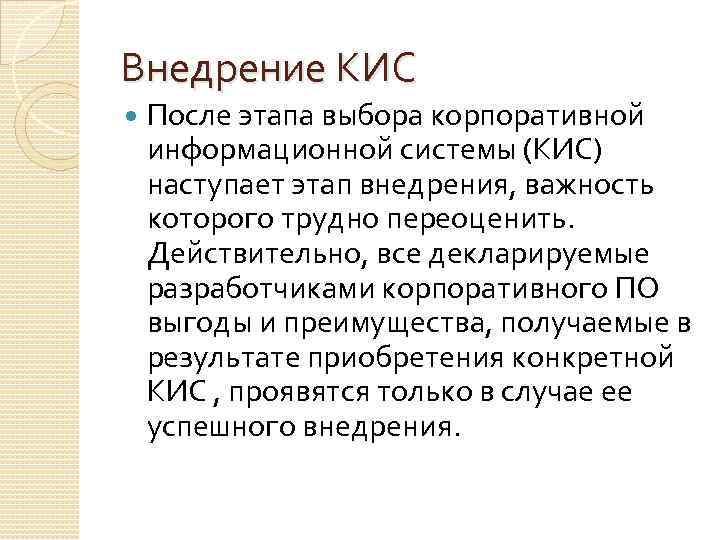 Внедрение КИС

После этапа выбора корпоративной информационной системы (КИС) наступает этап внедрения, важность которого трудно переоценить. Действительно, все декларируемые разработчиками корпоративного ПО выгоды и преимущества, получаемые в результате приобретения конкретной КИС , проявятся только в случае ее успешного внедрения.